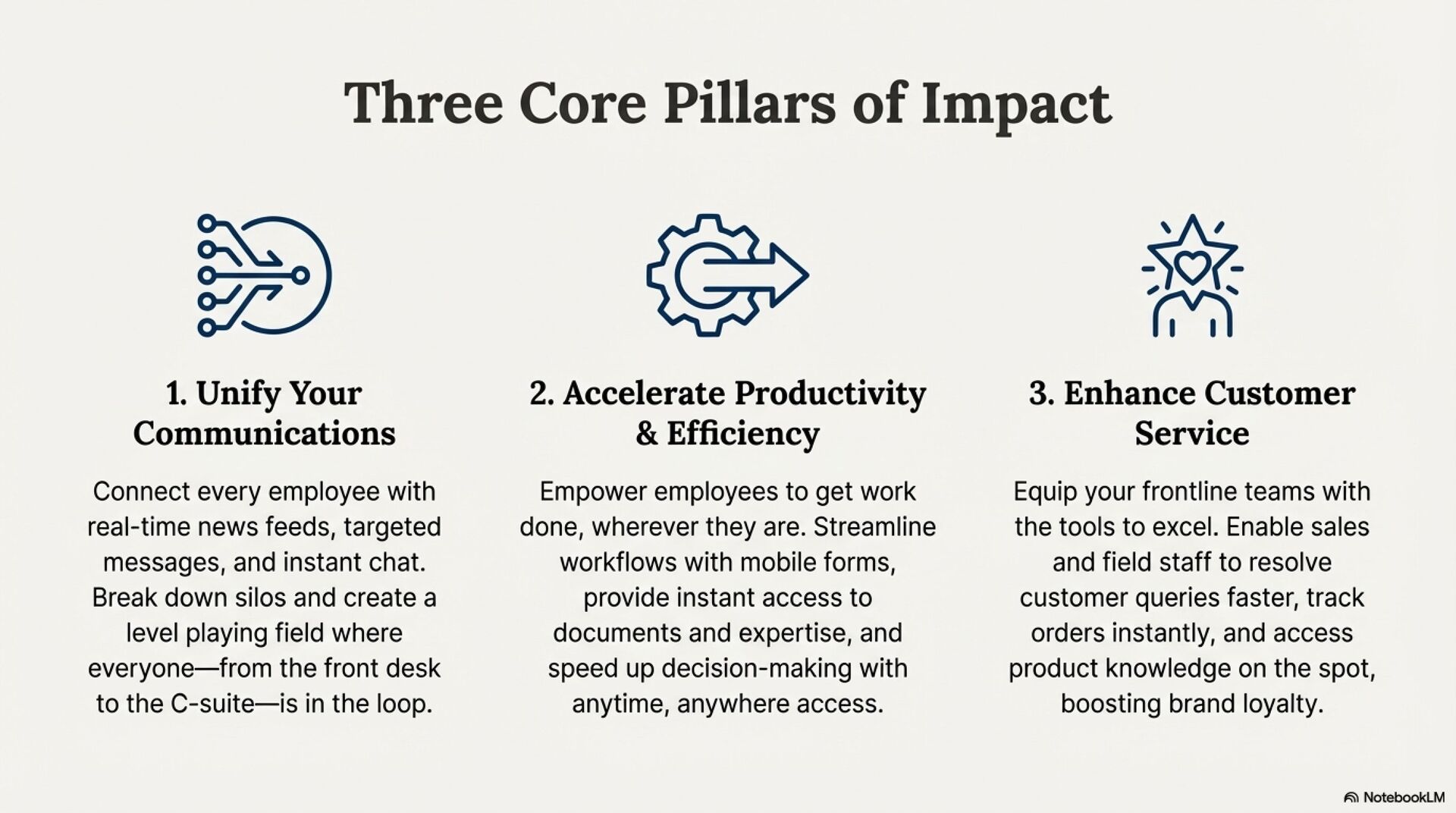 Three Core Pillars of Impact

1. Unify Your Communications

Connect every employee with real-time news feeds, targeted messages, and instant chat. Break down silos and create a level playing field where everyone—from the front desk to the C-suite—is in the loop.

2. Accelerate Productivity & Efficiency

Empower employees to get work done, wherever they are. Streamline workflows with mobile forms, provide instant access to documents and expertise, and speed up decision-making with anytime, anywhere access.

3. Enhance Customer Service

Equip your frontline teams with the tools to excel. Enable sales and field staff to resolve customer queries faster, track orders instantly, and access product knowledge on the spot, boosting brand loyalty.

NotebookLM